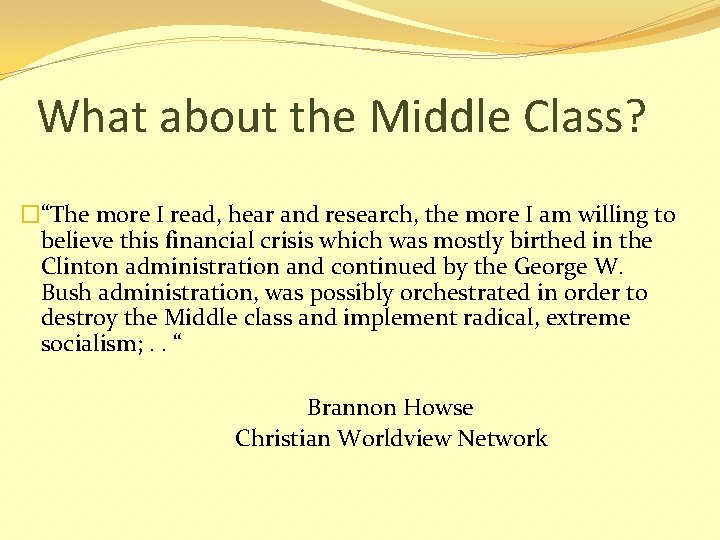 What about the Middle Class?

“The more I read, hear and research, the more I am willing to believe this financial crisis which was mostly birthed in the Clinton administration and continued by the George W. Bush administration, was possibly orchestrated in order to destroy the Middle class and implement radical, extreme socialism; . . “

Brannon Howse
Christian Worldview Network